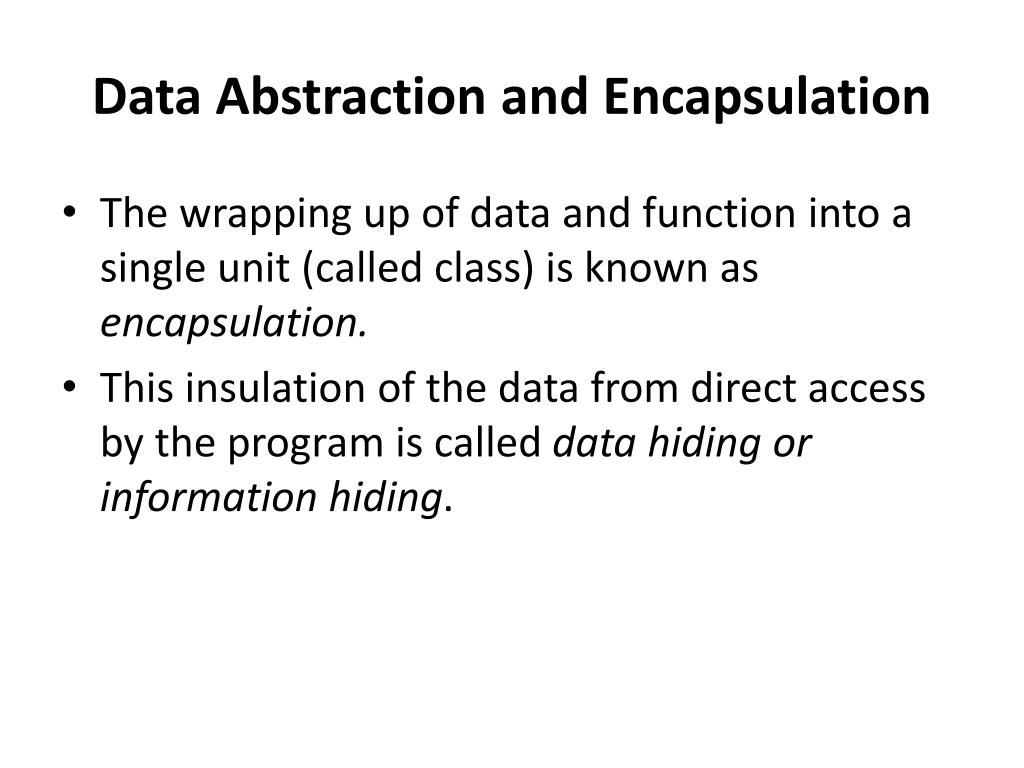 Data Abstraction and Encapsulation

• The wrapping up of data and function into a single unit (called class) is known as encapsulation.

• This insulation of the data from direct access by the program is called data hiding or information hiding.